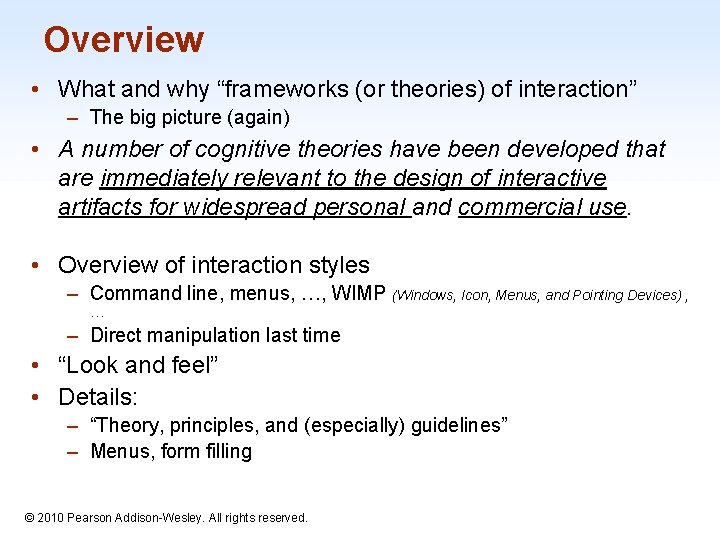 Overview

• What and why “frameworks (or theories) of interaction”
 – The big picture (again)
• A number of cognitive theories have been developed that are immediately relevant to the design of interactive artifacts for widespread personal and commercial use.

• Overview of interaction styles
 – Command line, menus, …, WIMP (Windows, Icon, Menus, and Pointing Devices), …
 – Direct manipulation last time
• “Look and feel”
• Details:
 – “Theory, principles, and (especially) guidelines”
 – Menus, form filling

© 2010 Pearson Addison-Wesley. All rights reserved.